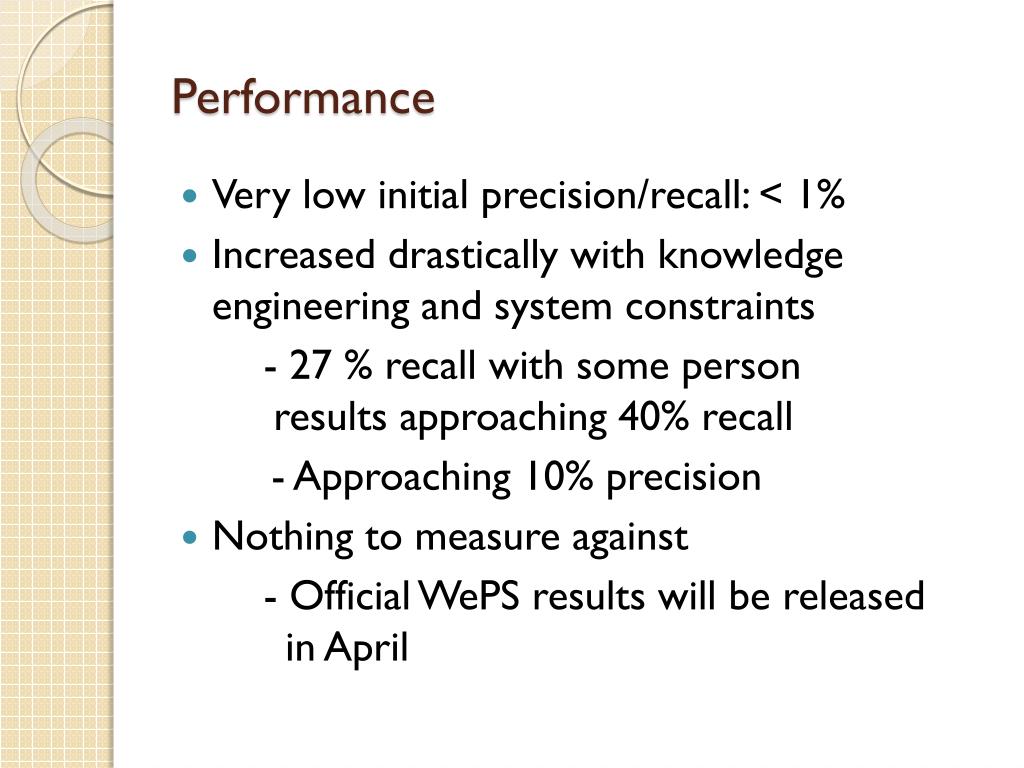 Performance

Very low initial precision/recall: < 1%

Increased drastically with knowledge engineering and system constraints

- 27 % recall with some person results approaching 40% recall

- Approaching 10% precision

Nothing to measure against

- Official WePS results will be released in April